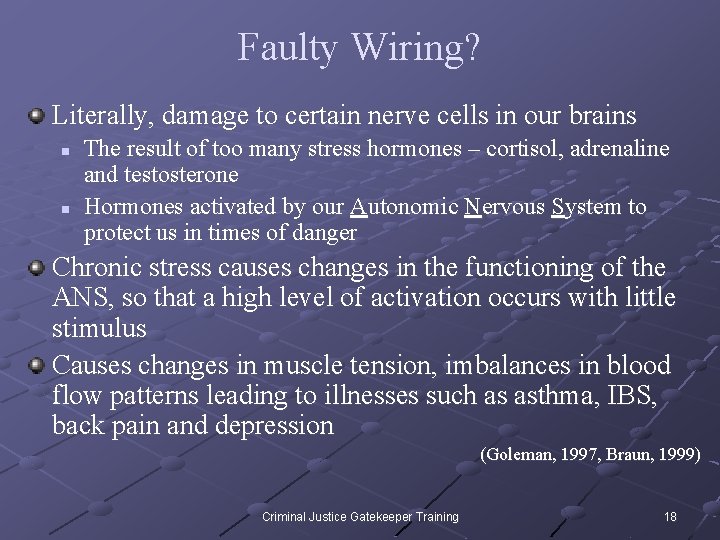 Faulty Wiring?

Literally, damage to certain nerve cells in our brains

The result of too many stress hormones – cortisol, adrenaline and testosterone

Hormones activated by our Autonomic Nervous System to protect us in times of danger

Chronic stress causes changes in the functioning of the ANS, so that a high level of activation occurs with little stimulus

Causes changes in muscle tension, imbalances in blood flow patterns leading to illnesses such as asthma, IBS, back pain and depression

(Goleman, 1997, Braun, 1999)

Criminal Justice Gatekeeper Training

18